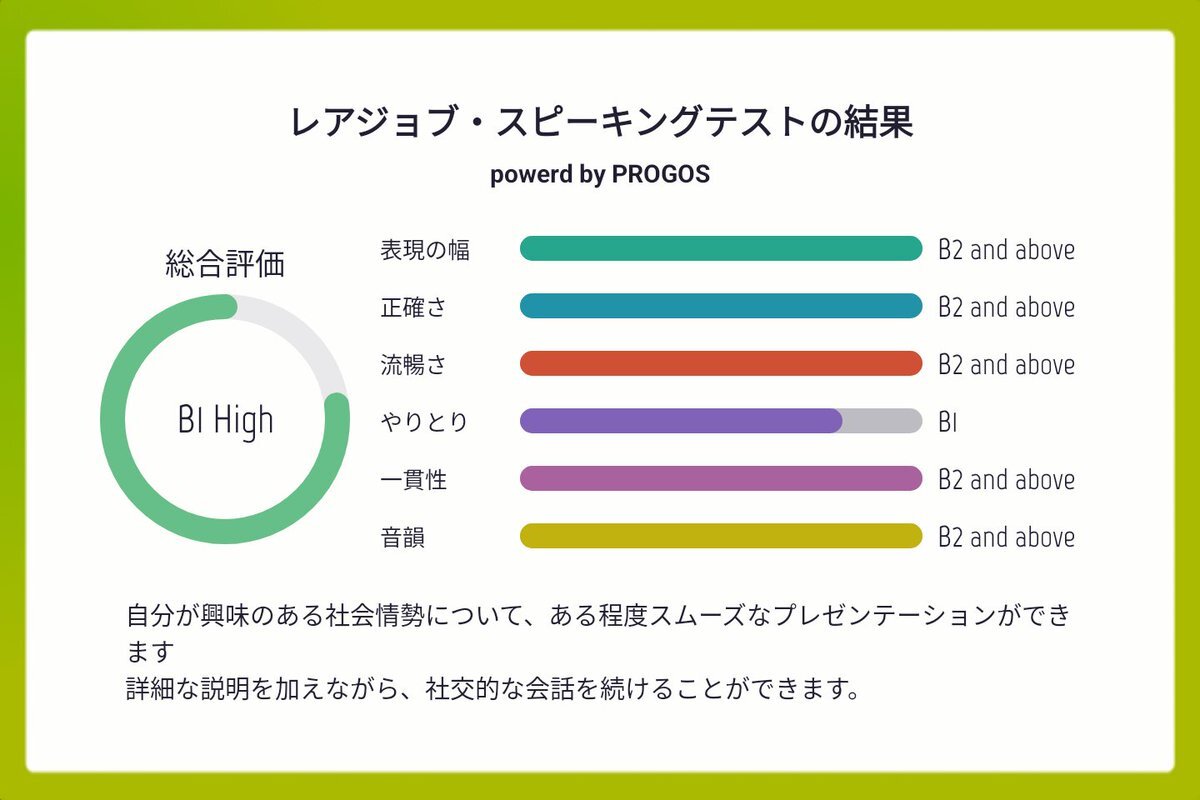 レアジョブ・スピーキングテストの結果
powerd by PROGOS

総合評価

B1 High

表現の幅 B2 and above
正確さ B2 and above
流暢さ B2 and above
やりとり B1
一貫性 B2 and above
音韻 B2 and above

自分が興味のある社会情勢について、ある程度スムーズなプレゼンテーションができます
詳細な説明を加えながら、社交的な会話を続けることができます。